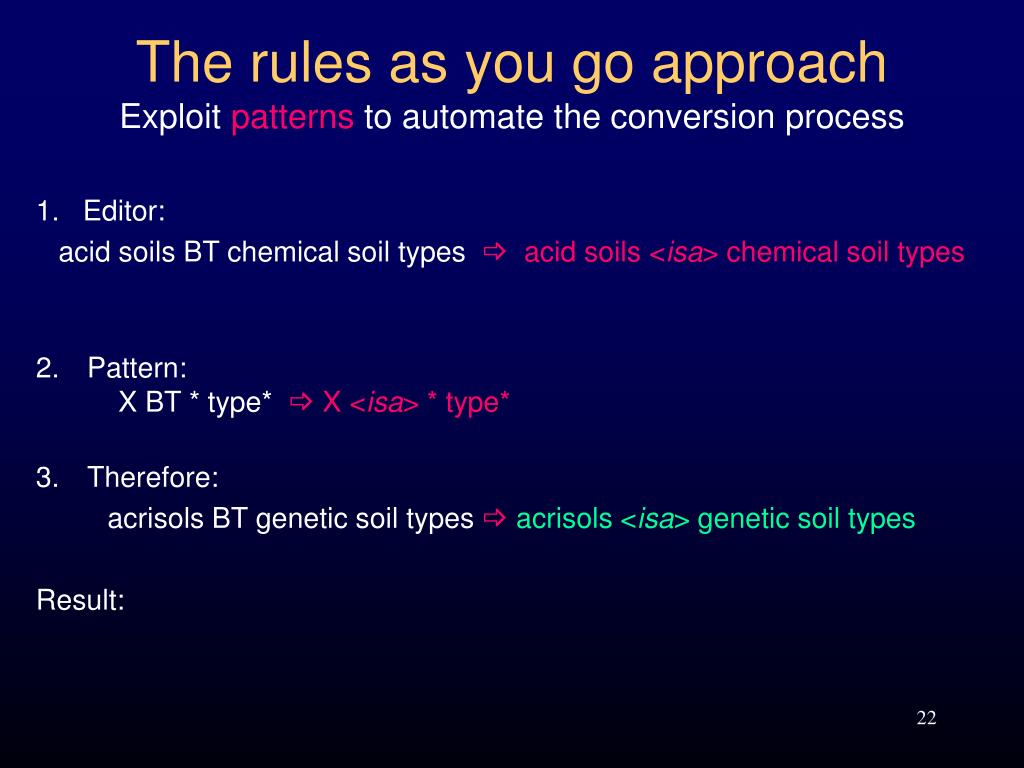 The rules as you go approach
Exploit patterns to automate the conversion process

1. Editor:
acid soils BT chemical soil types ⇨ acid soils <isa> chemical soil types

2. Pattern:
X BT * type* ⇨ X <isa> * type*

3. Therefore:
acrisols BT genetic soil types ⇨ acrisols <isa> genetic soil types

Result:

22